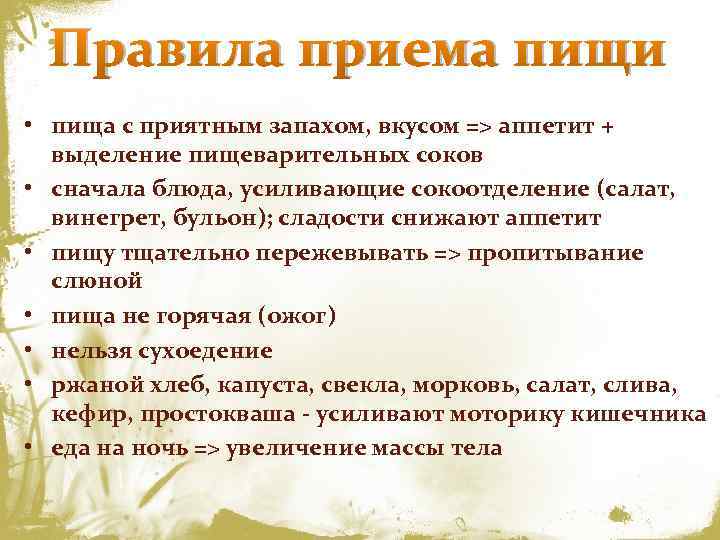 Правила приема пищи

• пища с приятным запахом, вкусом => аппетит + выделение пищеварительных соков
• сначала блюда, усиливающие сокоотделение (салат, винегрет, бульон); сладости снижают аппетит
• пищу тщательно пережевывать => пропитывание слюной
• пища не горячая (ожог)
• нельзя сухоедение
• ржаной хлеб, капуста, свекла, морковь, салат, слива, кефир, простокваша - усиливают моторику кишечника
• еда на ночь => увеличение массы тела